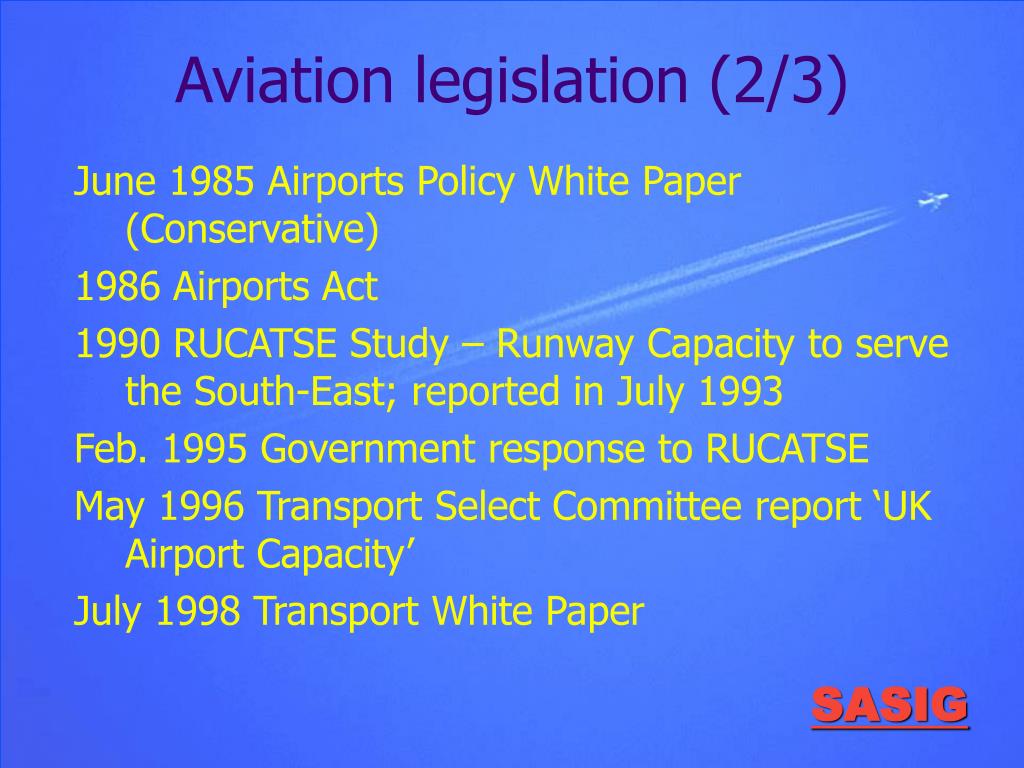 Aviation legislation (2/3)

June 1985 Airports Policy White Paper (Conservative)

1986 Airports Act

1990 RUCATSE Study – Runway Capacity to serve the South-East; reported in July 1993

Feb. 1995 Government response to RUCATSE

May 1996 Transport Select Committee report ‘UK Airport Capacity’

July 1998 Transport White Paper

SASIG